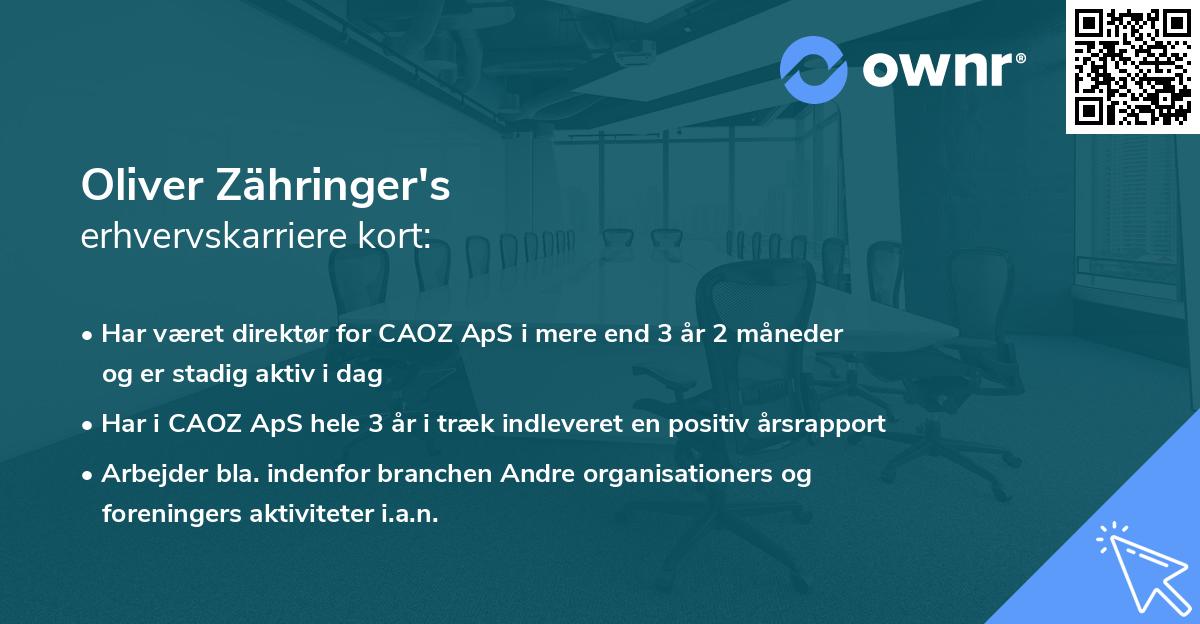 ownr®

Oliver Zähringer's
erhvervskarriere kort:

• Har været direktør for CAOZ ApS i mere end 3 år 2 måneder og er stadig aktiv i dag
• Har i CAOZ ApS hele 3 år i træk indleveret en positiv årsrapport
• Arbejder bla. indenfor branchen Andre organisationers og foreningers aktiviteter i.a.n.